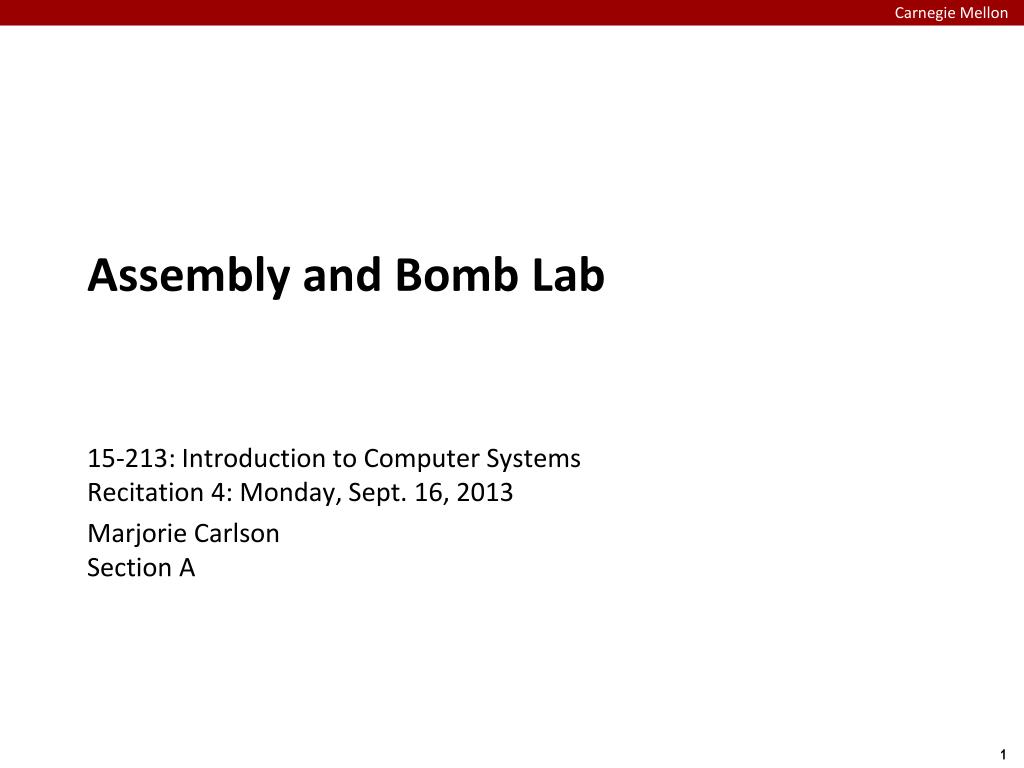 Carnegie Mellon

Assembly and Bomb Lab

15-213: Introduction to Computer Systems
Recitation 4: Monday, Sept. 16, 2013

Marjorie Carlson
Section A

1